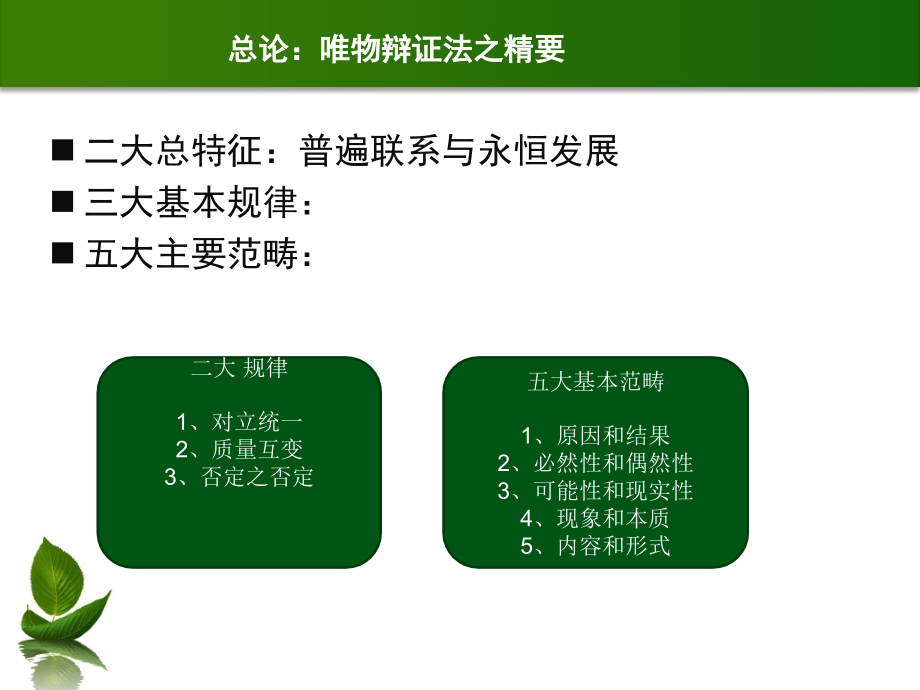 总论：唯物辩证法之精要

■ 二大总特征：普遍联系与永恒发展
■ 三大基本规律：
■ 五大主要范畴：

二大 规律

1、对立统一
2、质量互变
3、否定之否定

五大基本范畴

1、原因和结果
2、必然性和偶然性
3、可能性和现实性
4、现象和本质
5、内容和形式